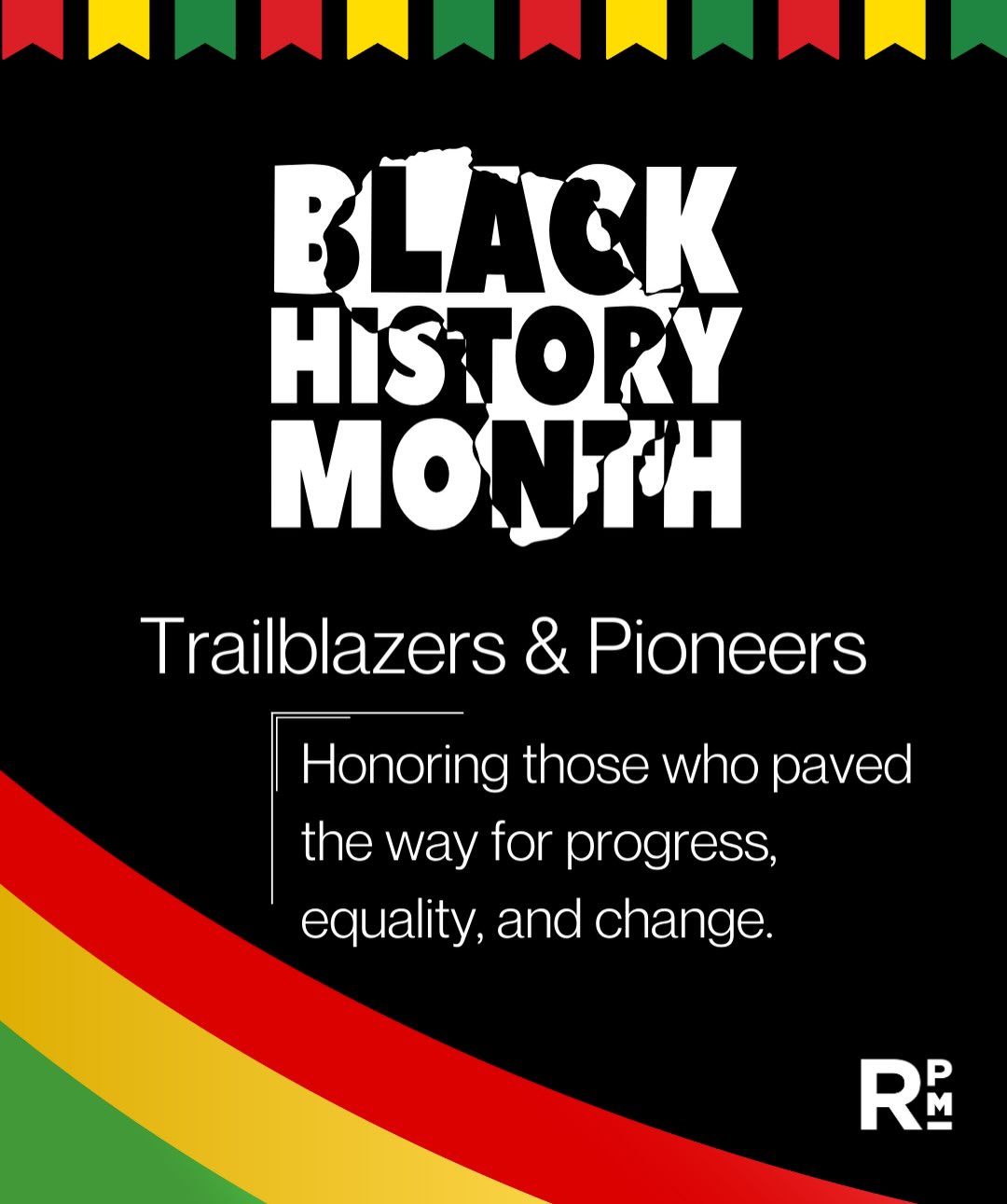 BLACK HISTORY MONTH

Trailblazers & Pioneers

Honoring those who paved the way for progress, equality, and change.

RPM